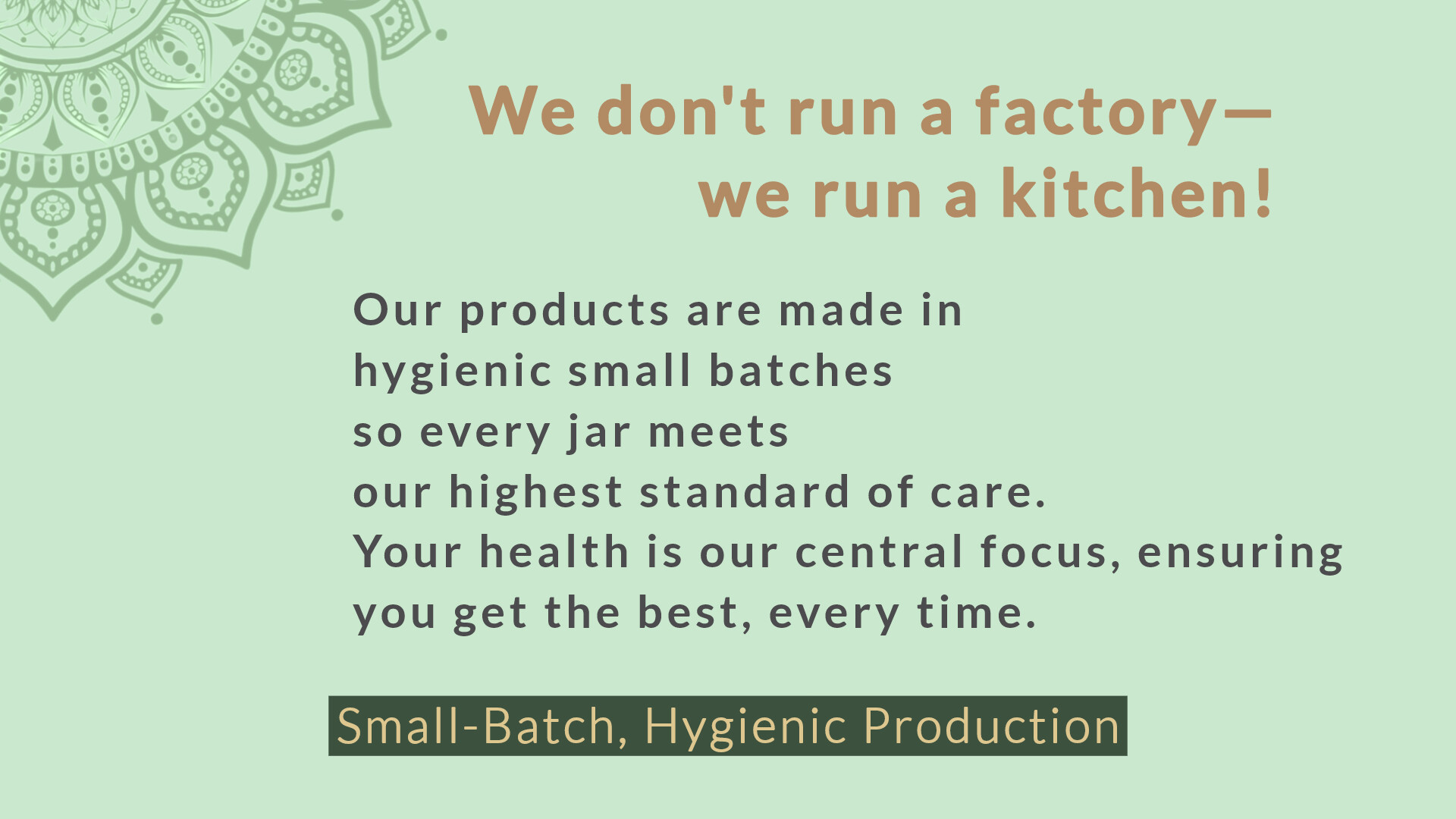 We don't run a factory—
we run a kitchen!

Our products are made in
hygienic small batches
so every jar meets
our highest standard of care.
Your health is our central focus, ensuring
you get the best, every time.

Small-Batch, Hygienic Production